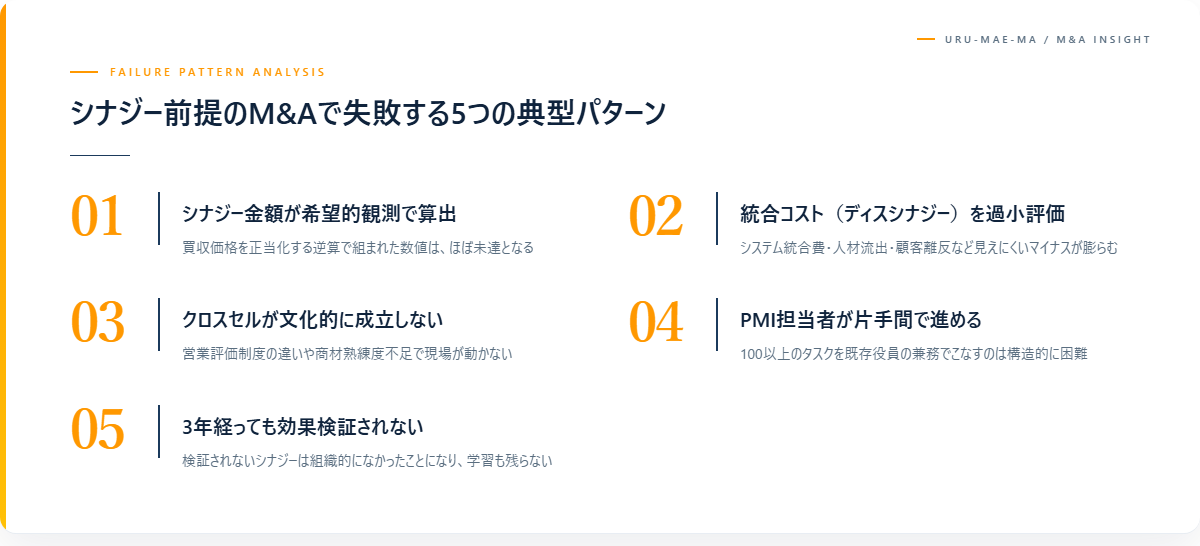 URU-MAE-MA / M&A INSIGHT

FAILURE PATTERN ANALYSIS

シナジー前提のM&Aで失敗する5つの典型パターン

01
シナジー金額が希望的観測で算出
買収価格を正当化する逆算で組まれた数値は、ほぼ未達となる

02
統合コスト（ディスシナジー）を過小評価
システム統合費・人材流出・顧客離反など見えにくいマイナスが膨らむ

03
クロスセルが文化的に成立しない
営業評価制度の違いや商材熟練度不足で現場が動かない

04
PMI担当者が片手間で進める
100以上のタスクを既存役員の兼務でこなすのは構造的に困難

05
3年経っても効果検証されない
検証されないシナジーは組織的になかったことになり、学習も残らない